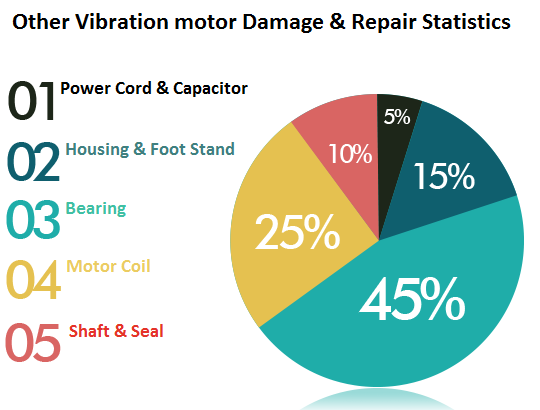 Other Vibration motor Damage & Repair Statistics

01 Power Cord & Capacitor

02 Housing & Foot Stand

03 Bearing

04 Motor Coil

05 Shaft & Seal

5%
15%
45%
25%
10%